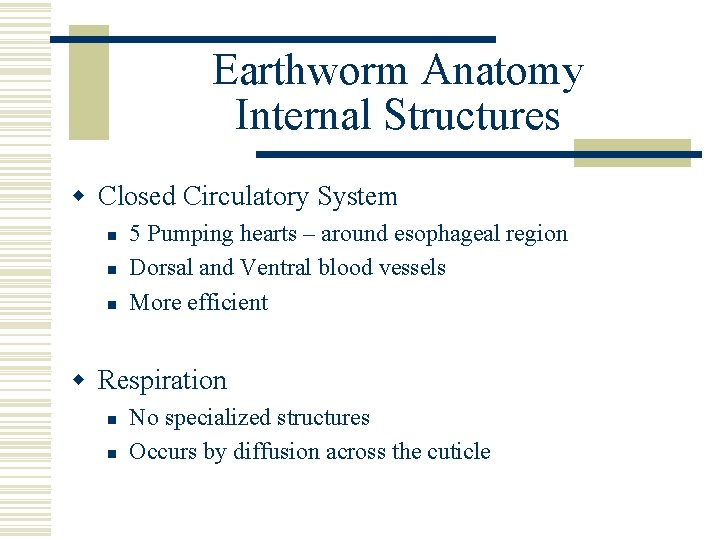 Earthworm Anatomy
Internal Structures

Closed Circulatory System
- 5 Pumping hearts – around esophageal region
- Dorsal and Ventral blood vessels
- More efficient

Respiration
- No specialized structures
- Occurs by diffusion across the cuticle